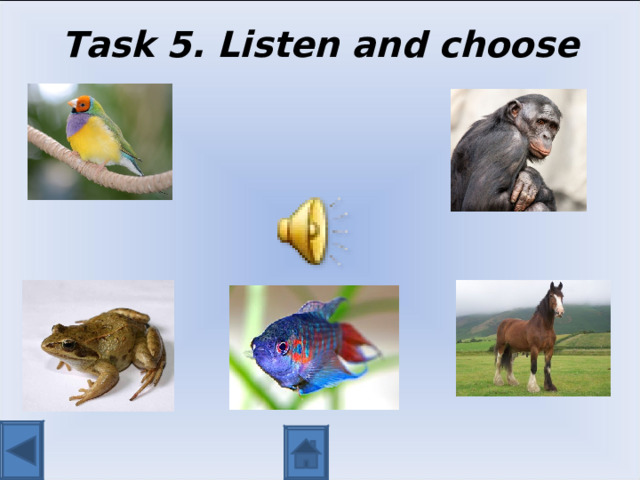 Task 5. Listen and choose